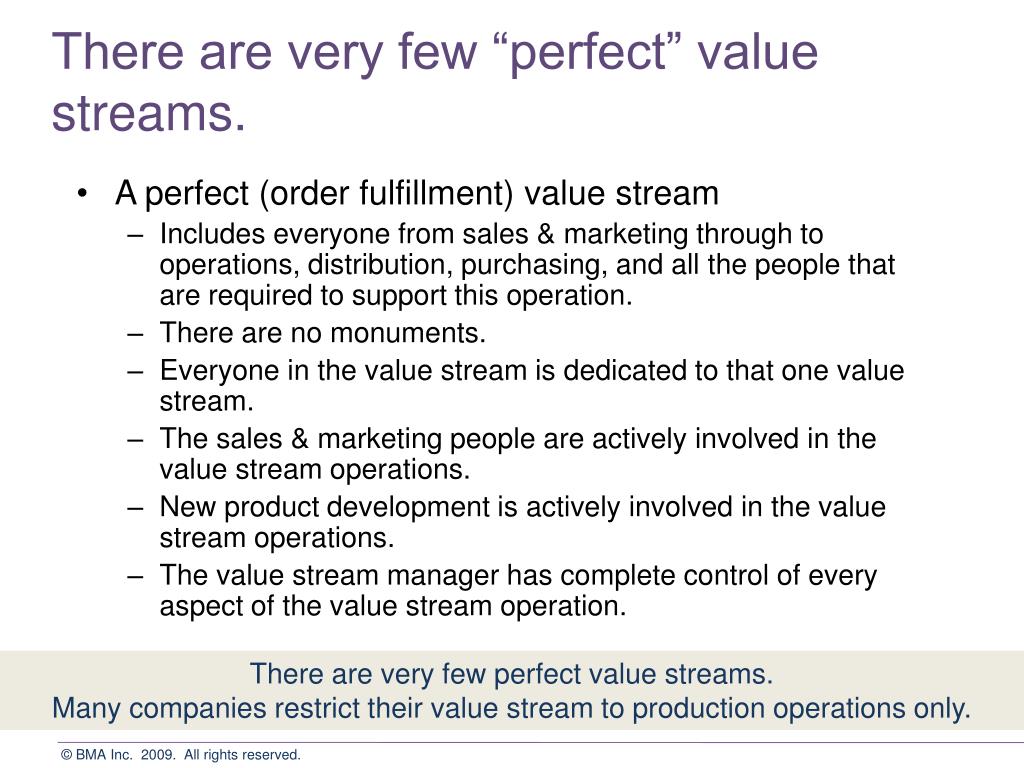 There are very few “perfect” value streams.

• A perfect (order fulfillment) value stream
– Includes everyone from sales & marketing through to operations, distribution, purchasing, and all the people that are required to support this operation.
– There are no monuments.
– Everyone in the value stream is dedicated to that one value stream.
– The sales & marketing people are actively involved in the value stream operations.
– New product development is actively involved in the value stream operations.
– The value stream manager has complete control of every aspect of the value stream operation.

There are very few perfect value streams.
Many companies restrict their value stream to production operations only.

© BMA Inc. 2009. All rights reserved.